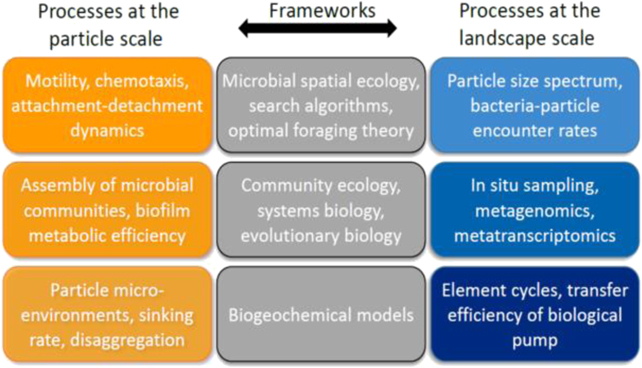 Processes at the particle scale

Frameworks

Processes at the landscape scale

Motility, chemotaxis, attachment-detachment dynamics

Microbial spatial ecology, search algorithms, optimal foraging theory

Particle size spectrum, bacteria-particle encounter rates

Assembly of microbial communities, biofilm metabolic efficiency

Community ecology, systems biology, evolutionary biology

In situ sampling, metagenomics, metatranscriptomics

Particle micro-environments, sinking rate, disaggregation

Biogeochemical models

Element cycles, transfer efficiency of biological pump